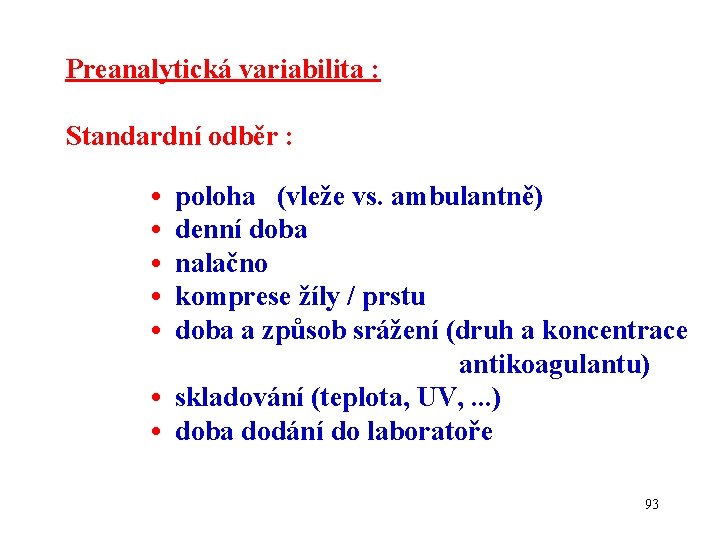 Preanalytická variabilita :

Standardní odběr :

• poloha (vleže vs. ambulantně)
• denní doba
• nalačno
• komprese žíly / prstu
• doba a způsob srážení (druh a koncentrace antikoagulantu)
• skladování (teplota, UV, ...)
• doba dodání do laboratoře

93